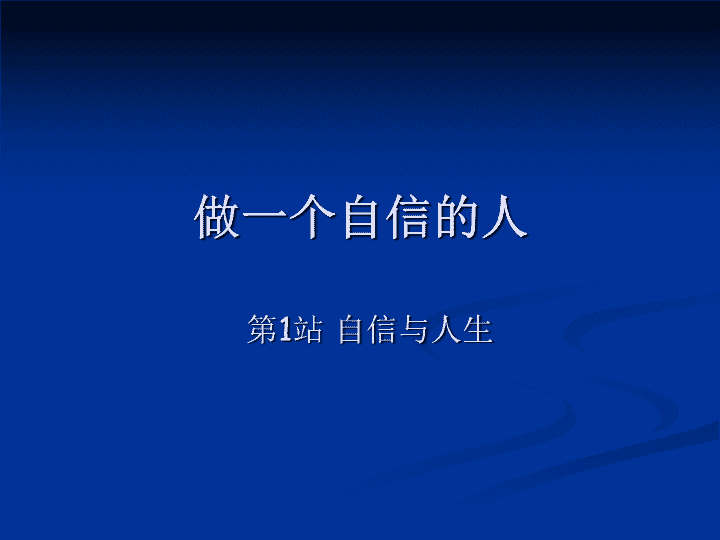 做一个自信的人

第1站 自信与人生